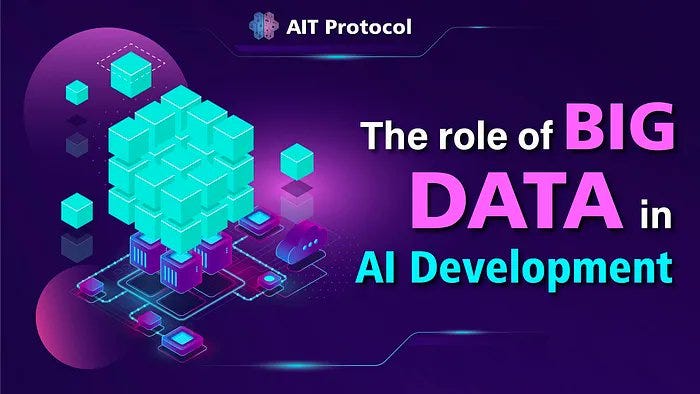 AIT Protocol

The role of BIG DATA in AI Development